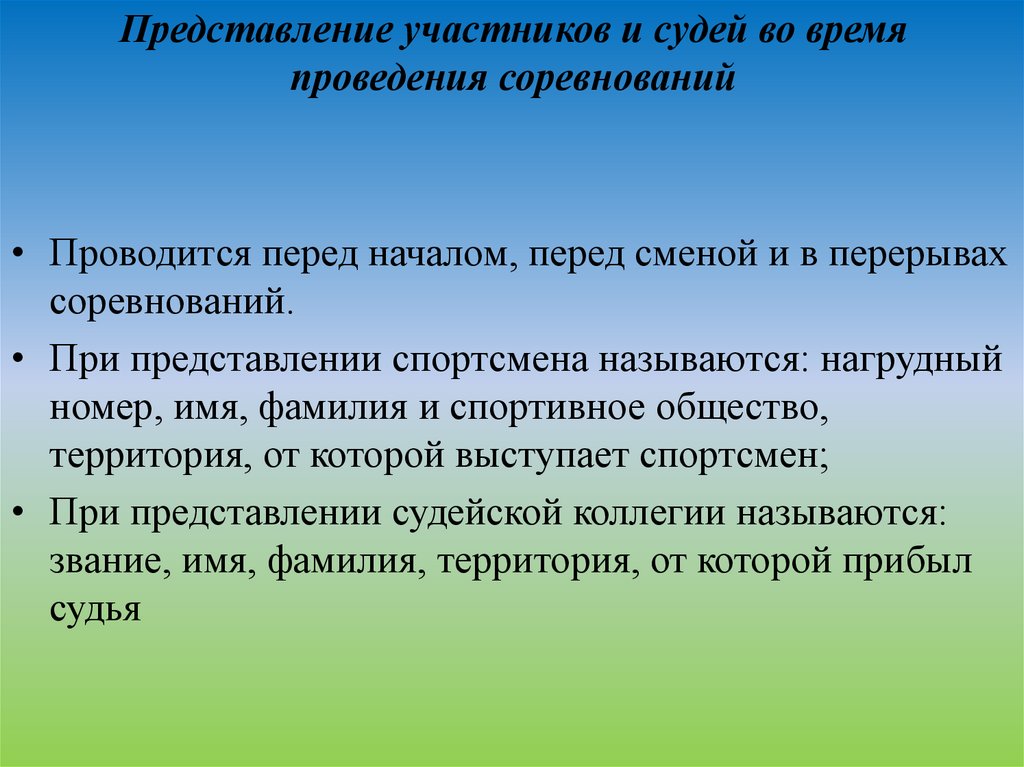 Представление участников и судей во время проведения соревнований

• Проводится перед началом, перед сменой и в перерывах соревнований.

• При представлении спортсмена называются: нагрудный номер, имя, фамилия и спортивное общество, территория, от которой выступает спортсмен;

• При представлении судейской коллегии называются: звание, имя, фамилия, территория, от которой прибыл судья